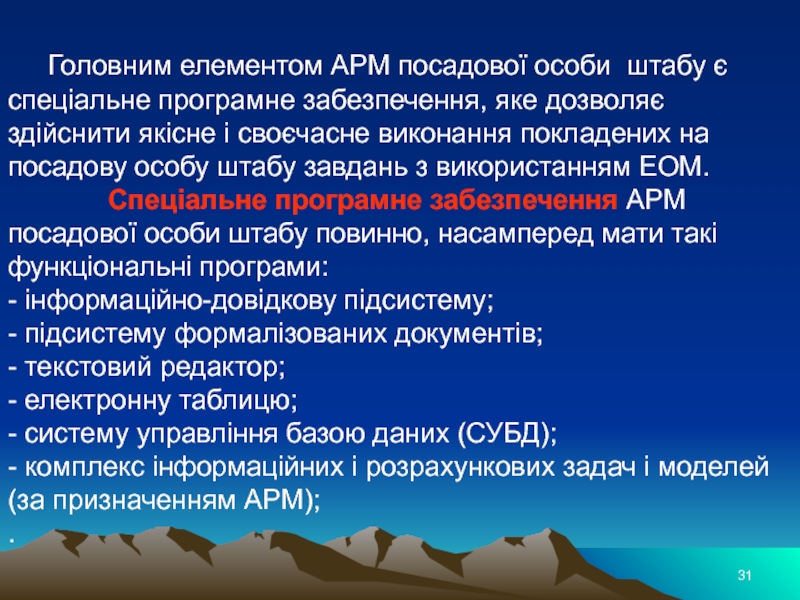 Головним елементом АРМ посадової особи штабу є спеціальне програмне забезпечення, яке дозволяє здійснити якісне і своєчасне виконання покладених на посадову особу штабу завдань з використанням ЕОМ.

Спеціальне програмне забезпечення АРМ посадової особи штабу повинно, насамперед мати такі функціональні програми:
- інформаційно-довідкову підсистему;
- підсистему формалізованих документів;
- текстовий редактор;
- електронну таблицю;
- систему управління базою даних (СУБД);
- комплекс інформаційних і розрахункових задач і моделей (за призначенням АРМ);
.

31